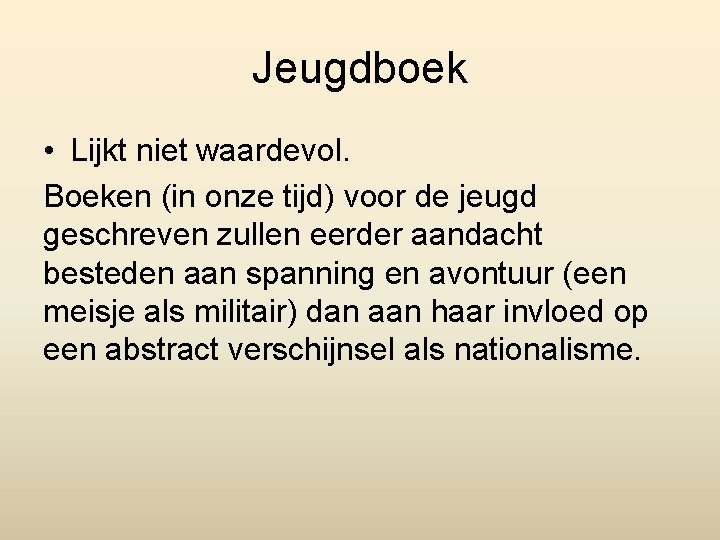 Jeugdboek

• Lijkt niet waardevol.

Boeken (in onze tijd) voor de jeugd geschreven zullen eerder aandacht besteden aan spanning en avontuur (een meisje als militair) dan aan haar invloed op een abstract verschijnsel als nationalisme.